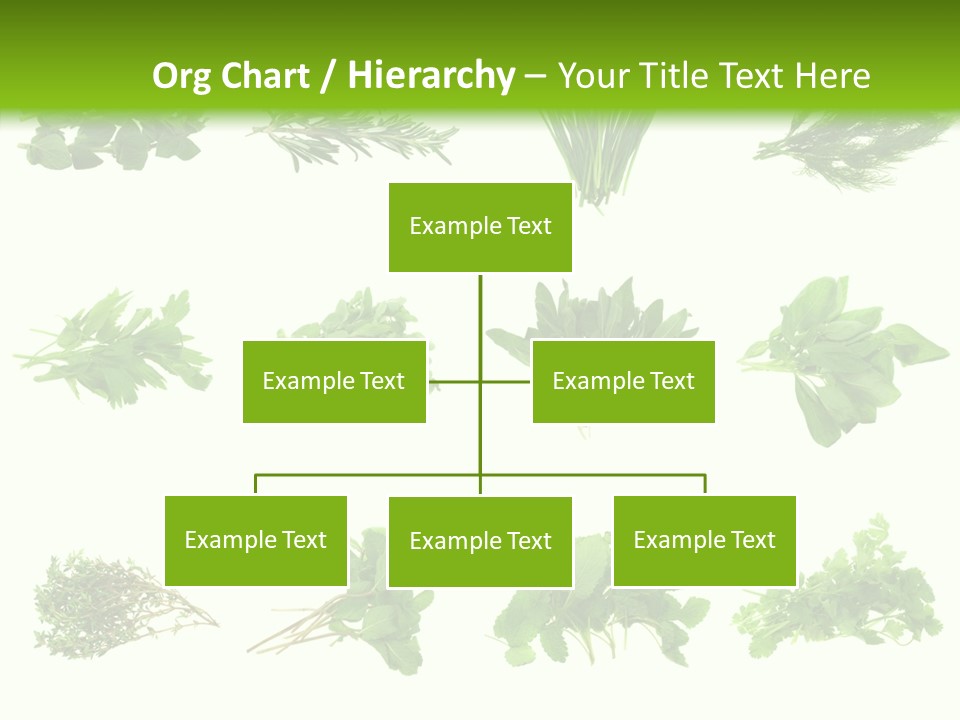 Org Chart / Hierarchy – Your Title Text Here

Example Text

Example Text

Example Text

Example Text

Example Text

Example Text